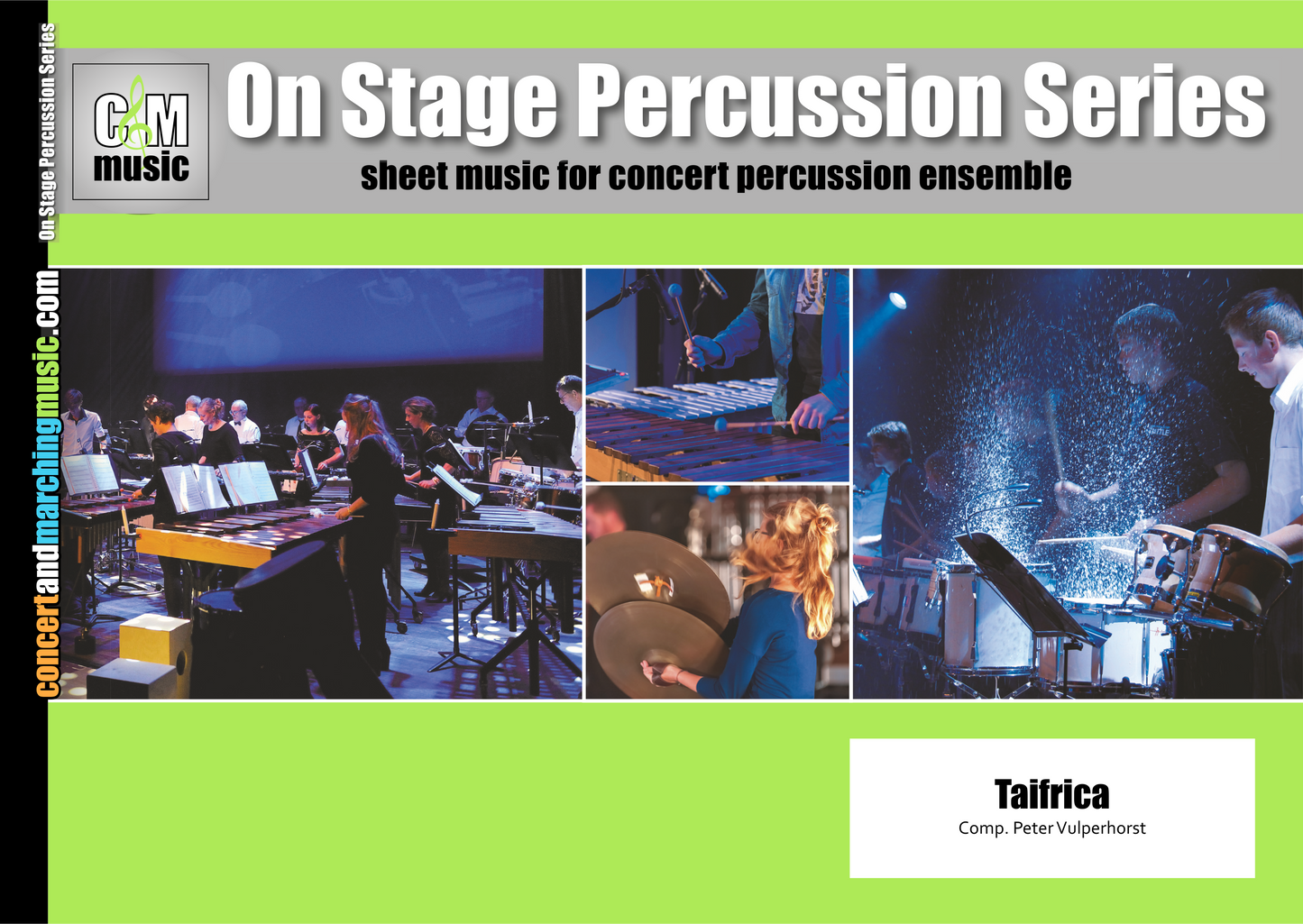 On Stage Percussion Series

concertandmarchingmusic.com

C&M music

On Stage Percussion Series

sheet music for concert percussion ensemble

Taifrica

Comp. Peter Vulperhorst